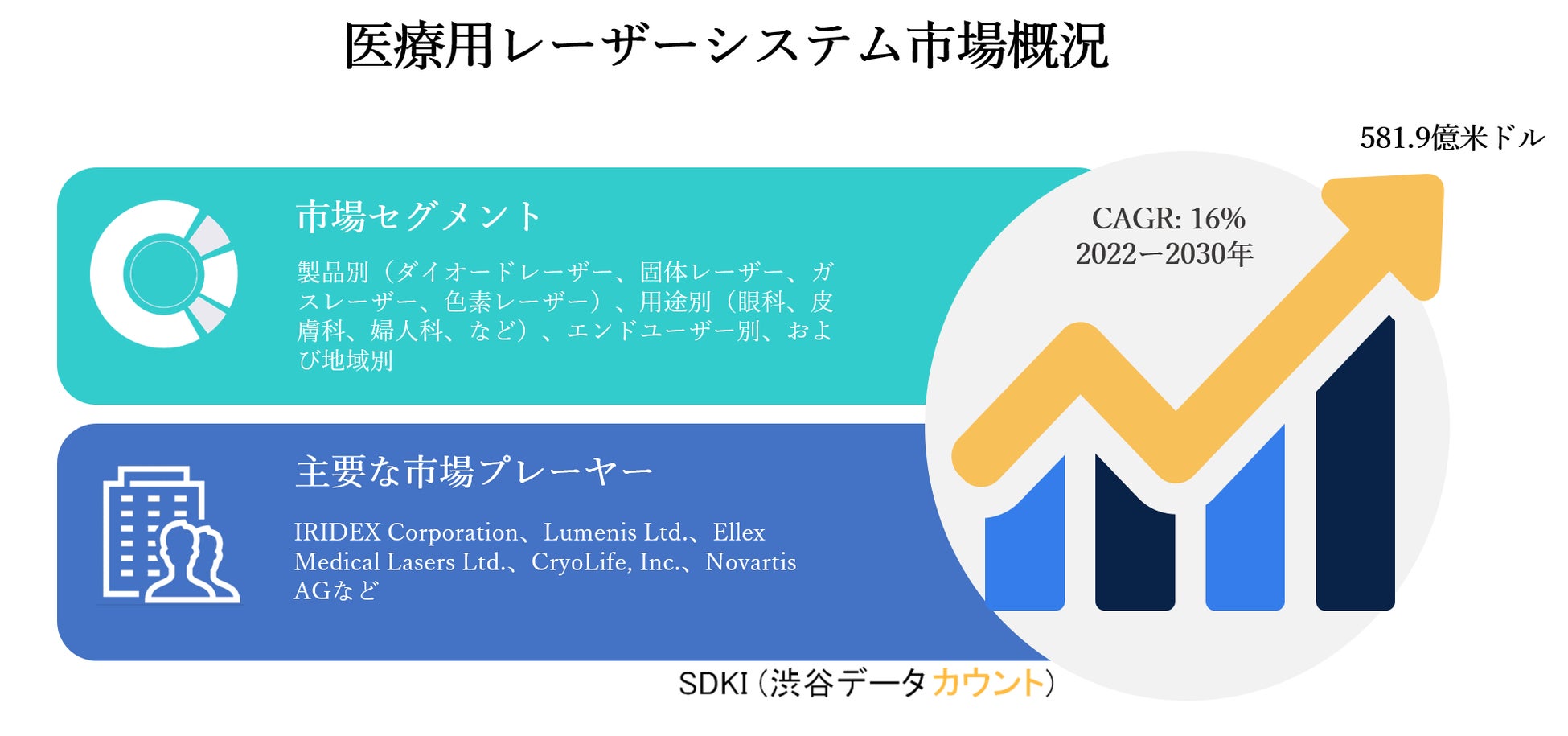 医療用レーザーシステム市場概況

581.9億米ドル

市場セグメント

製品別（ダイオードレーザー、固体レーザー、ガスレーザー、色素レーザー）、用途別（眼科、皮膚科、婦人科、など）、エンドユーザー別、および地域別

CAGR: 16%
2022ー2030年

主要な市場プレーヤー

IRIDEX Corporation、Lumenis Ltd.、Ellex Medical Lasers Ltd.、CryoLife, Inc.、Novartis AGなど

SDKI（渋谷データカウント）